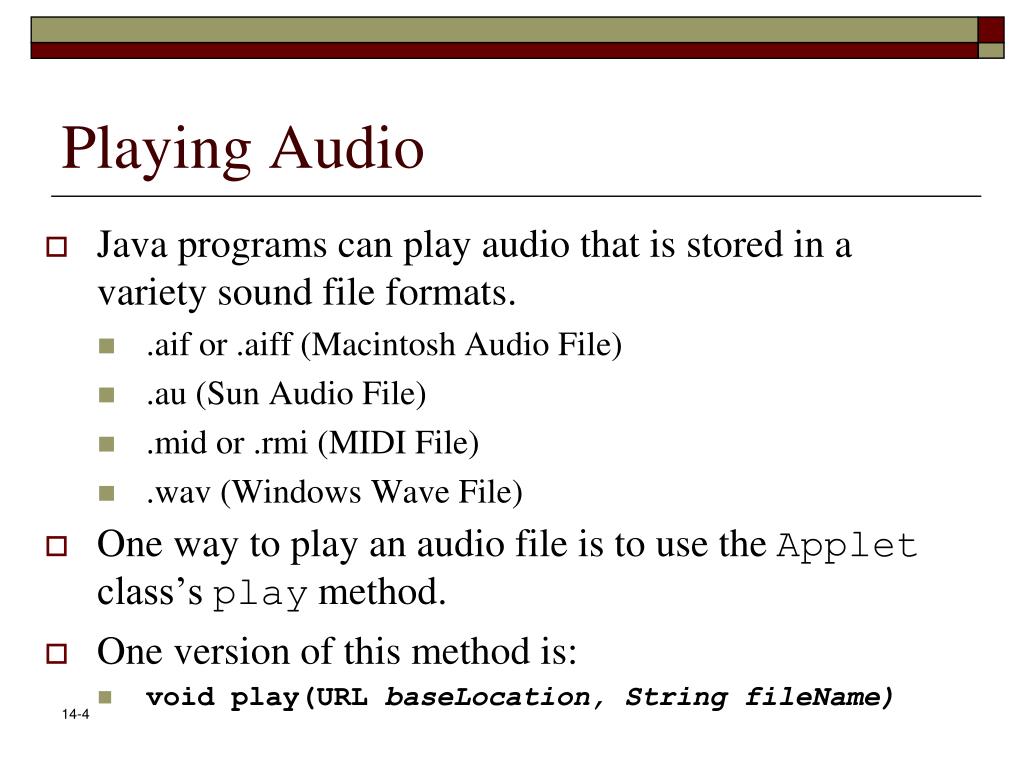 Playing Audio

Java programs can play audio that is stored in a variety sound file formats.

.aif or .aiff (Macintosh Audio File)

.au (Sun Audio File)

.mid or .rmi (MIDI File)

.wav (Windows Wave File)

One way to play an audio file is to use the Applet class's play method.

One version of this method is:

void play(URL baseLocation, String fileName)

14-4